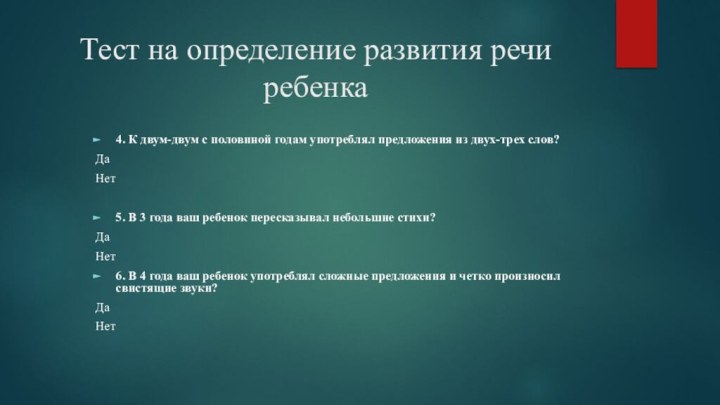 Тест на определение развития речи ребенка

4. К двум-двум с половиной годам употреблял предложения из двух-трех слов?

Да

Нет

5. В 3 года ваш ребенок пересказывал небольшие стихи?

Да

Нет

6. В 4 года ваш ребенок употреблял сложные предложения и четко произносил свистящие звуки?

Да

Нет